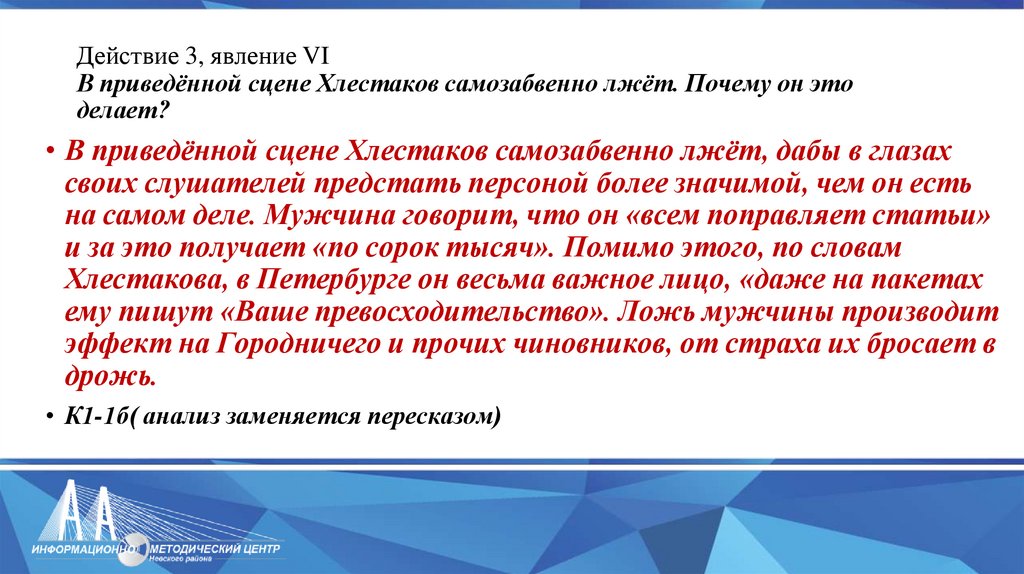 Действие 3, явление VI
В приведённой сцене Хлестаков самозабвенно лжёт. Почему он это делает?

• В приведённой сцене Хлестаков самозабвенно лжёт, дабы в глазах своих слушателей предстать персоной более значимой, чем он есть на самом деле. Мужчина говорит, что он «всем поправляет статьи» и за это получает «по сорок тысяч». Помимо этого, по словам Хлестакова, в Петербурге он весьма важное лицо, «даже на пакетах ему пишут «Ваше превосходительство». Ложь мужчины производит эффект на Городничего и прочих чиновников, от страха их бросает в дрожь.

• К1-1б( анализ заменяется пересказом)

ИНФОРМАЦИОННО МЕТОДИЧЕСКИЙ ЦЕНТР
Невского района